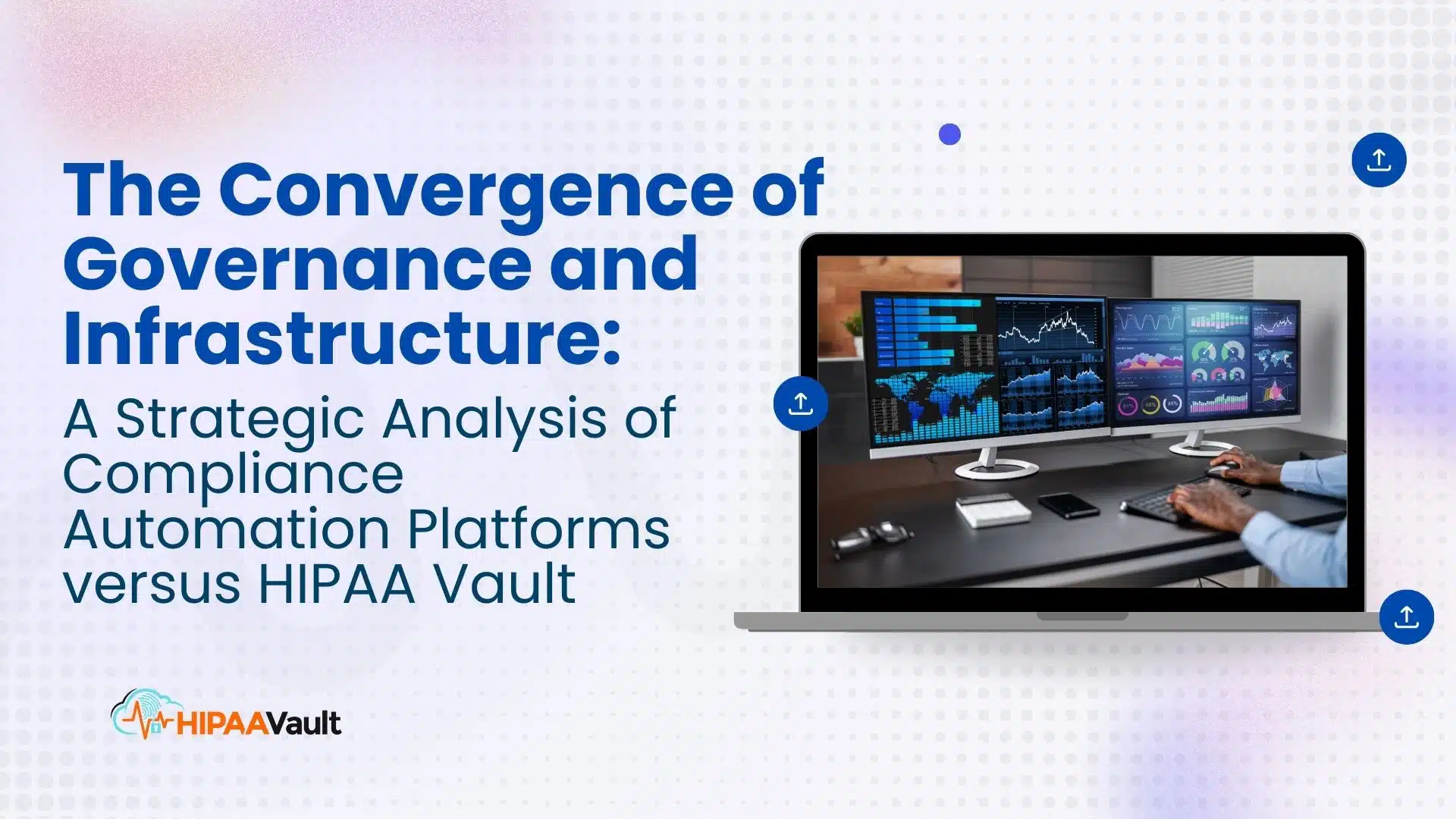 The Convergence of Governance and Infrastructure:

A Strategic Analysis of Compliance Automation Platforms versus HIPAA Vault

HIPAAVault